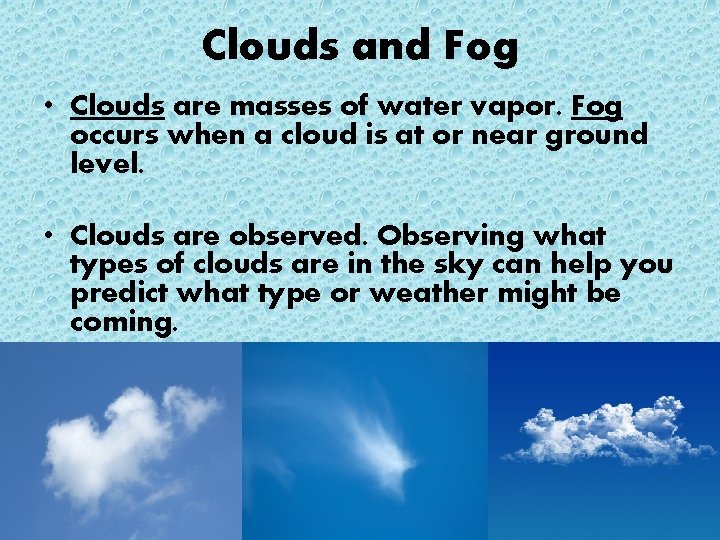 Clouds and Fog

• Clouds are masses of water vapor. Fog occurs when a cloud is at or near ground level.

• Clouds are observed. Observing what types of clouds are in the sky can help you predict what type or weather might be coming.